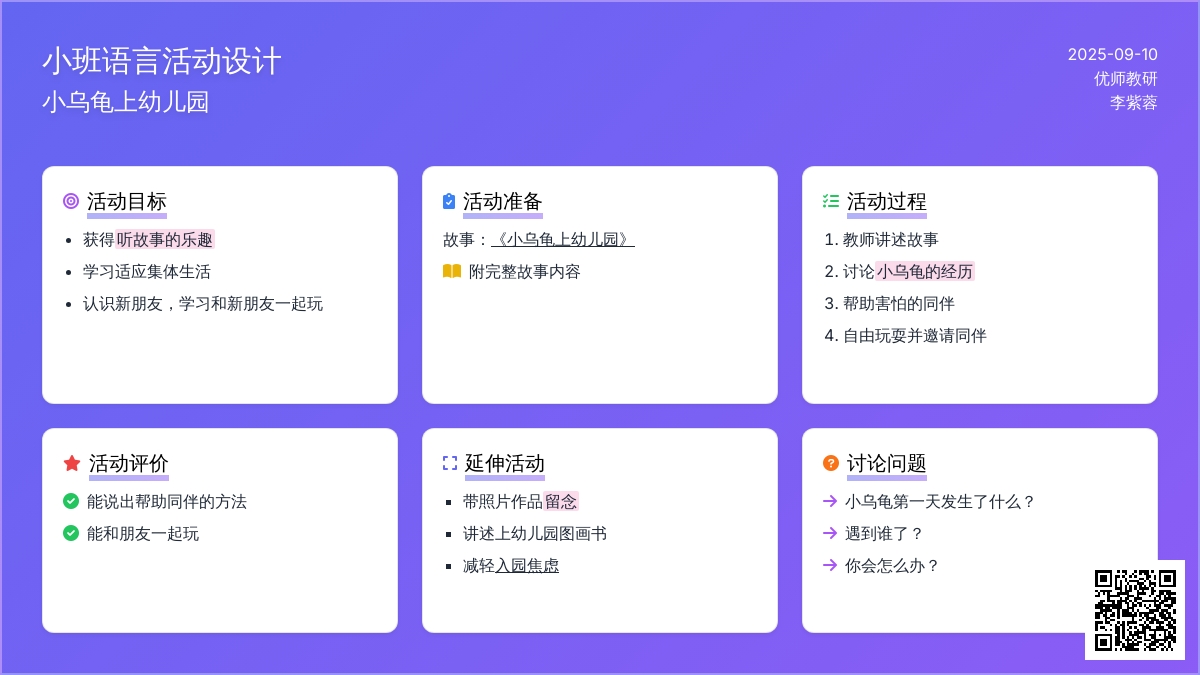 小班语言活动设计
小乌龟上幼儿园

2025-09-10
优师教研
李紫蓉

活动目标
- 获得听故事的乐趣
- 学习适应集体生活
- 认识新朋友，学习和新朋友一起玩

活动准备
故事：《小乌龟上幼儿园》
附完整故事内容

活动过程
1. 教师讲述故事
2. 讨论小乌龟的经历
3. 帮助害怕的同伴
4. 自由玩耍并邀请同伴

活动评价
能说出帮助同伴的方法
能和朋友一起玩

延伸活动
- 带照片作品留念
- 讲述上幼儿园图画书
- 减轻入园焦虑

讨论问题
→ 小乌龟第一天发生了什么？
→ 遇到谁了？
→ 你会怎么办？